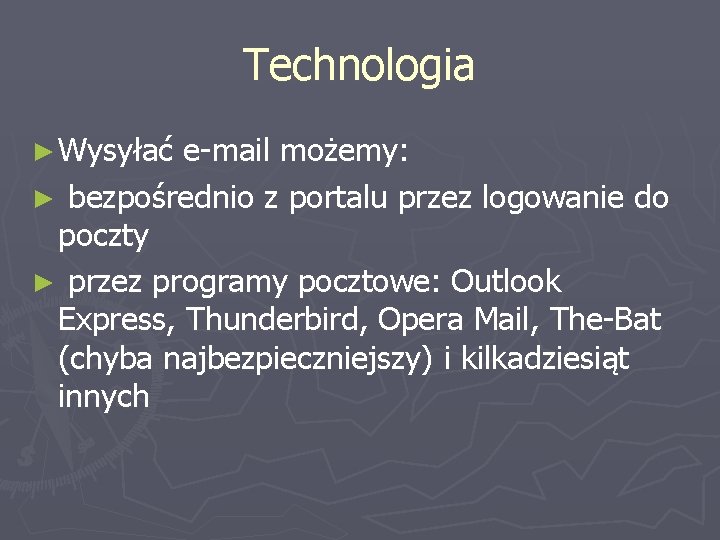 Technologia

► Wysyłać e-mail możemy:

► bezpośrednio z portalu przez logowanie do poczty

► przez programy pocztowe: Outlook Express, Thunderbird, Opera Mail, The-Bat (chyba najbezpieczniejszy) i kilkadziesiąt innych